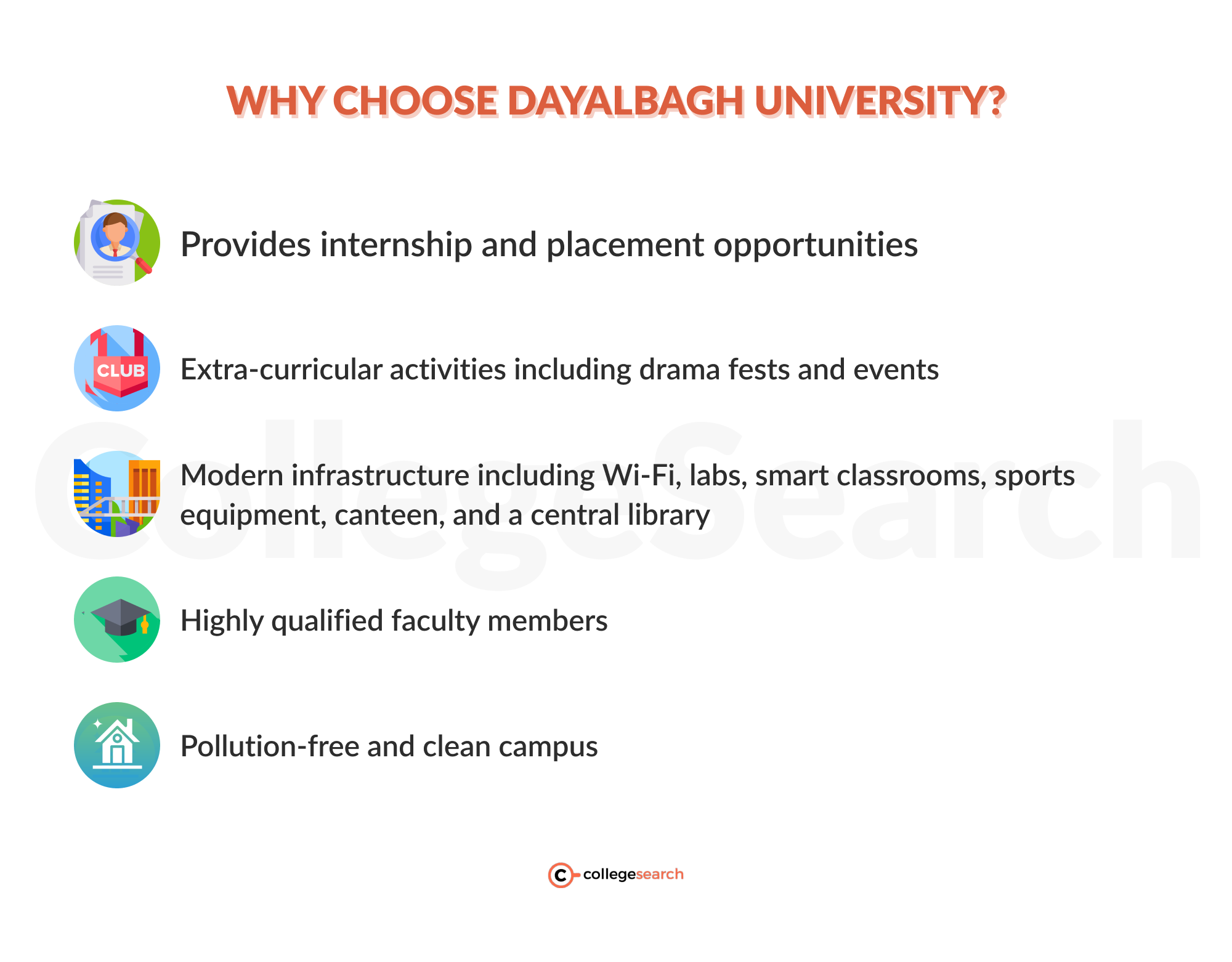 WHY CHOOSE DAYALBAGH UNIVERSITY?

Provides internship and placement opportunities

CLUB

Extra-curricular activities including drama fests and events

Modern infrastructure including Wi-Fi, labs, smart classrooms, sports equipment, canteen, and a central library

Highly qualified faculty members

Pollution-free and clean campus

CollegeSearch

collegesearch